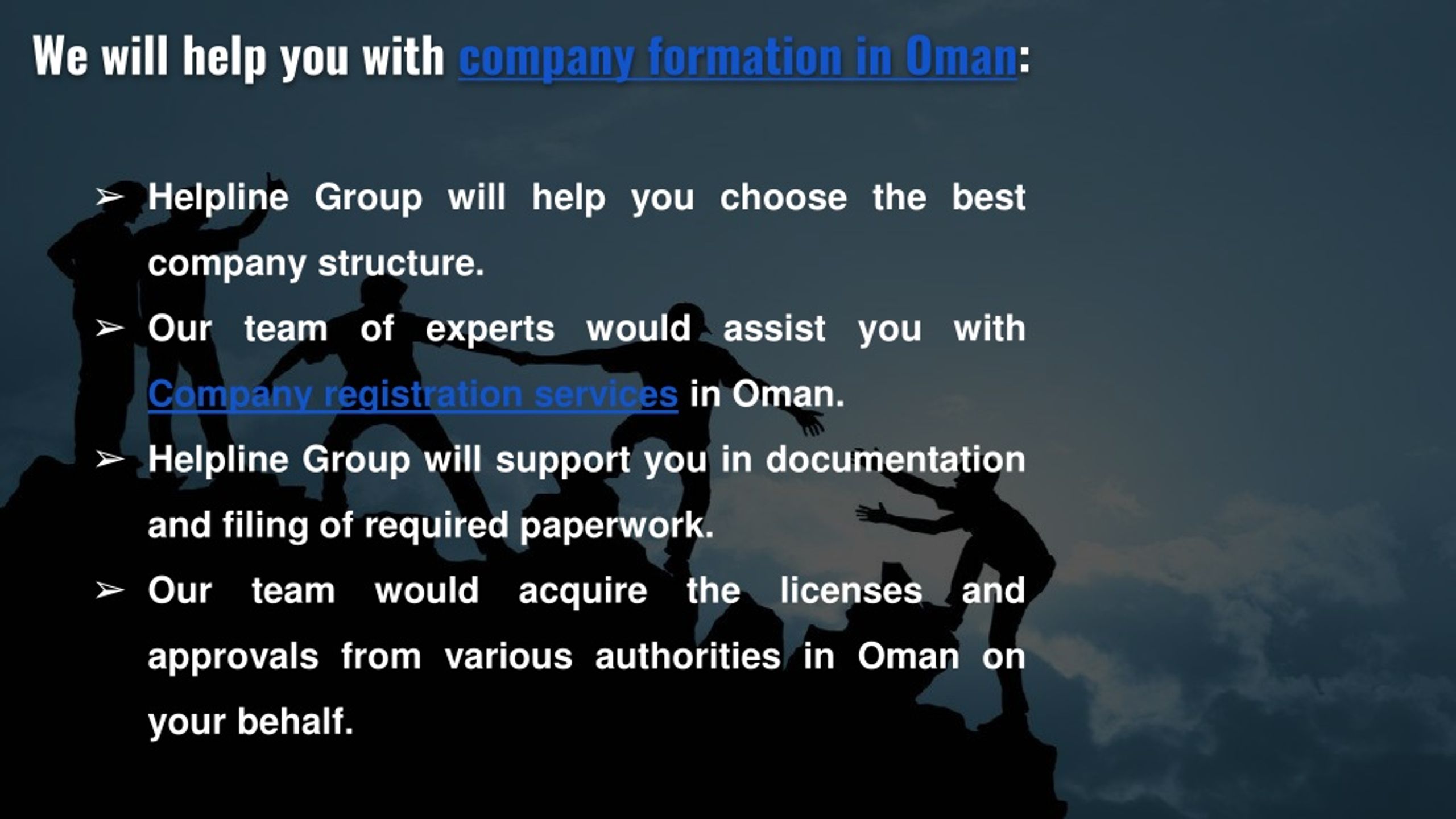 We will help you with company formation in Oman:

➢ Helpline Group will help you choose the best company structure.

➢ Our team of experts would assist you with Company registration services in Oman.

➢ Helpline Group will support you in documentation and filing of required paperwork.

➢ Our team would acquire the licenses and approvals from various authorities in Oman on your behalf.